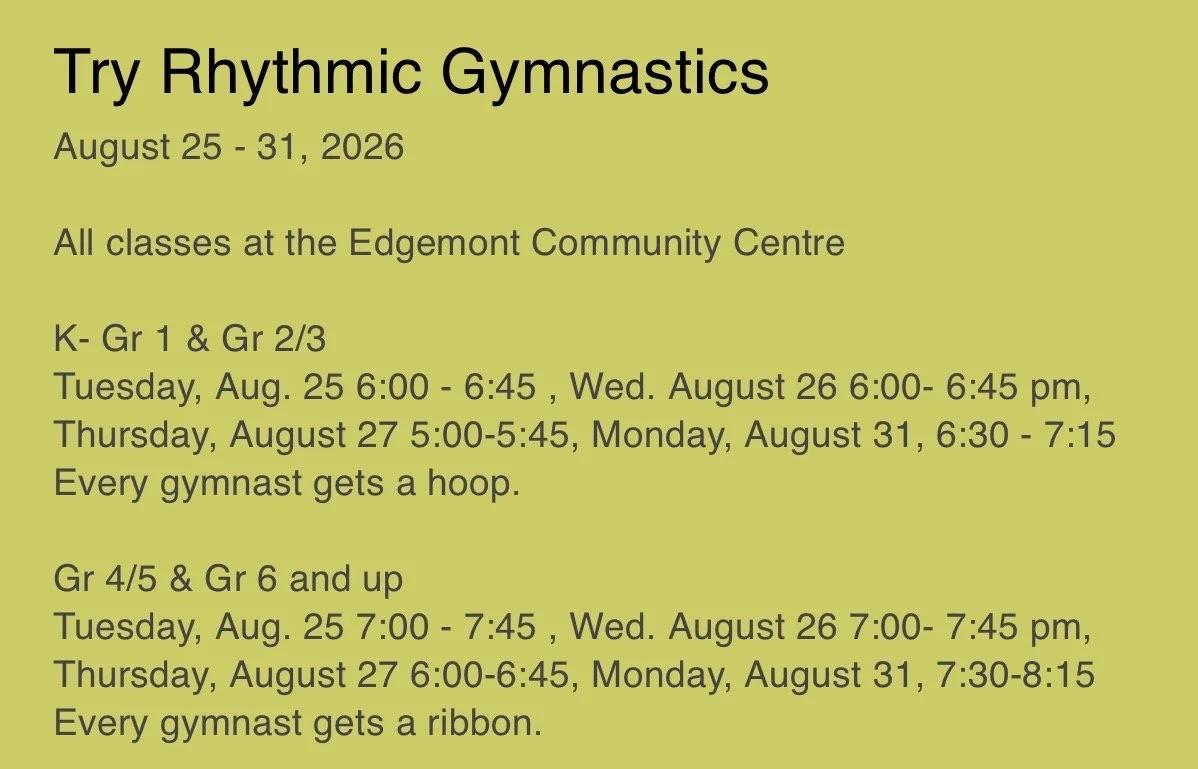 Try Rhythmic Gymnastics

August 25 - 31, 2026

All classes at the Edgemont Community Centre

K- Gr 1 & Gr 2/3
Tuesday, Aug. 25 6:00 - 6:45 , Wed. August 26 6:00- 6:45 pm, Thursday, August 27 5:00-5:45, Monday, August 31, 6:30 - 7:15
Every gymnast gets a hoop.

Gr 4/5 & Gr 6 and up
Tuesday, Aug. 25 7:00 - 7:45 , Wed. August 26 7:00- 7:45 pm, Thursday, August 27 6:00-6:45, Monday, August 31, 7:30-8:15
Every gymnast gets a ribbon.